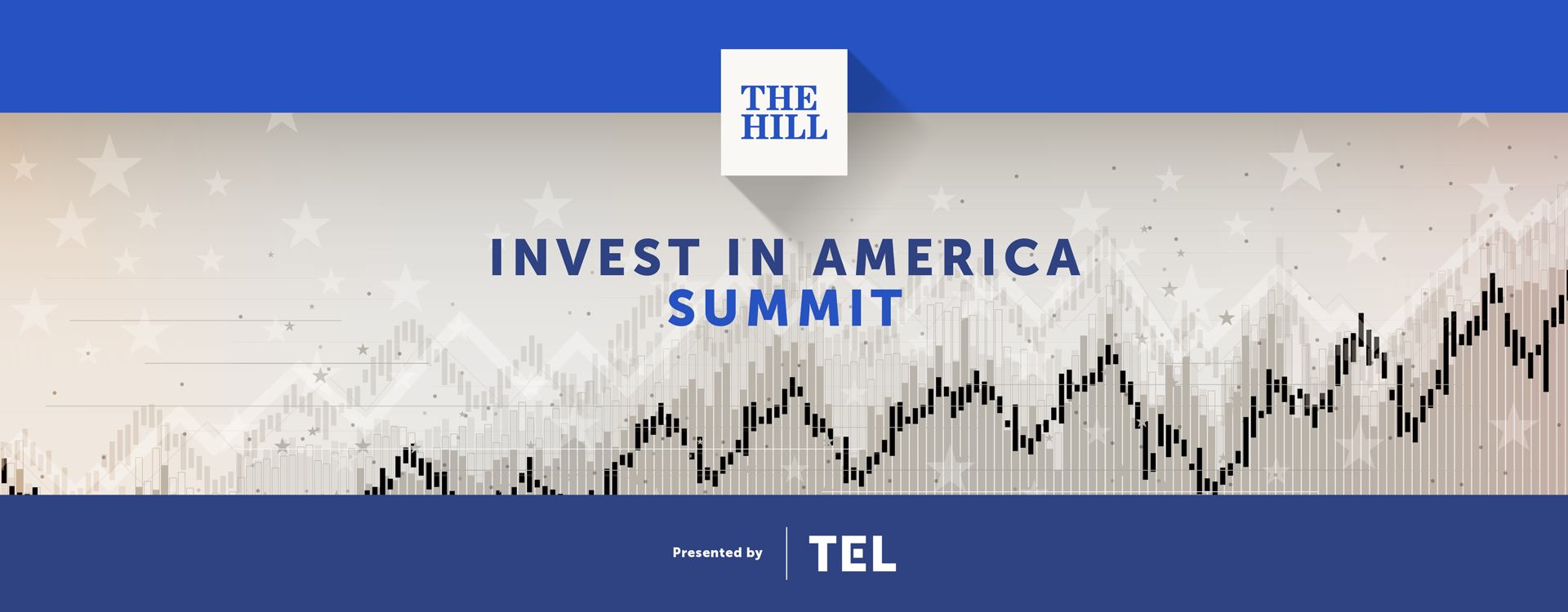 THE
HILL

INVEST IN AMERICA
SUMMIT

Presented by

TEL